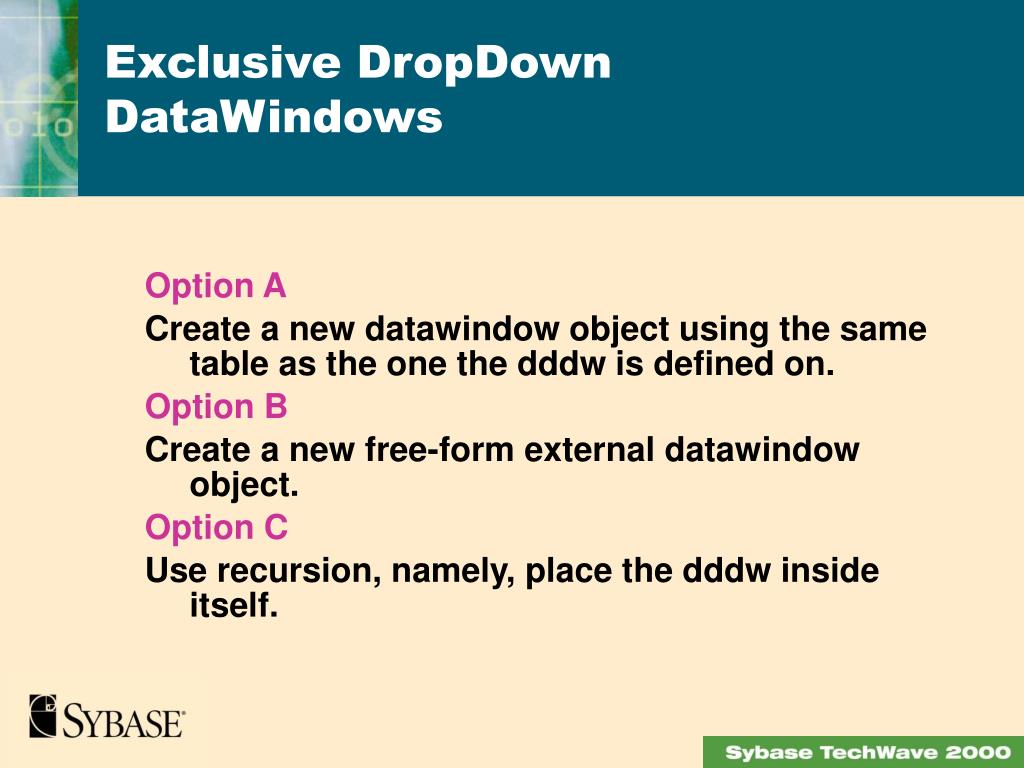 Exclusive DropDown DataWindows

Option A

Create a new datawindow object using the same table as the one the dddw is defined on.

Option B

Create a new free-form external datawindow object.

Option C

Use recursion, namely, place the dddw inside itself.

SYBASE

Sybase TechWave 2000